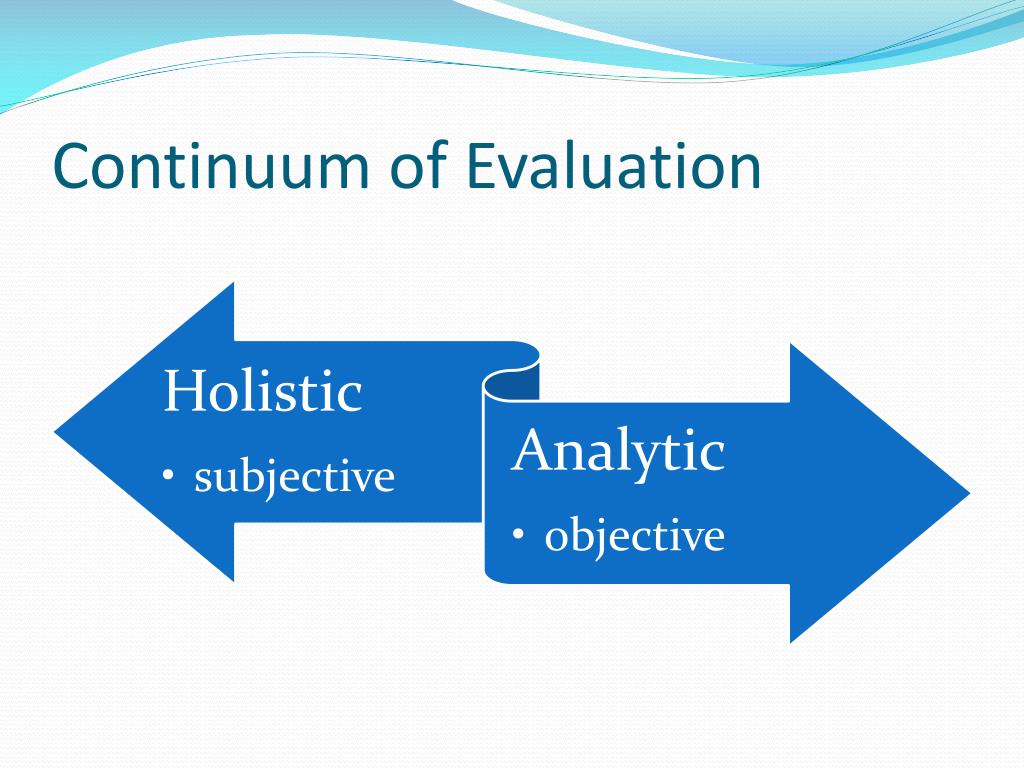 Continuum of Evaluation

Holistic

• subjective

Analytic

• objective